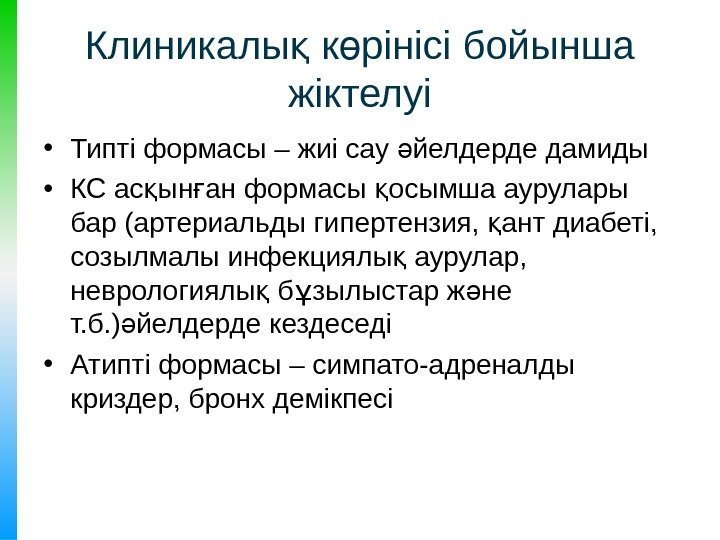 Клиникалық көрінісі бойынша жіктелуі

• Типті формасы – жиі сау әйелдерде дамиды
• КС асқынған формасы қосымша аурулары бар (артериальды гипертензия, қант диабеті, созылмалы инфекциялық аурулар, неврологиялық бұзылыстар және т.б.)әйелдерде кездеседі
• Атипті формасы – симпато-адреналды криздер, бронх демікпесі